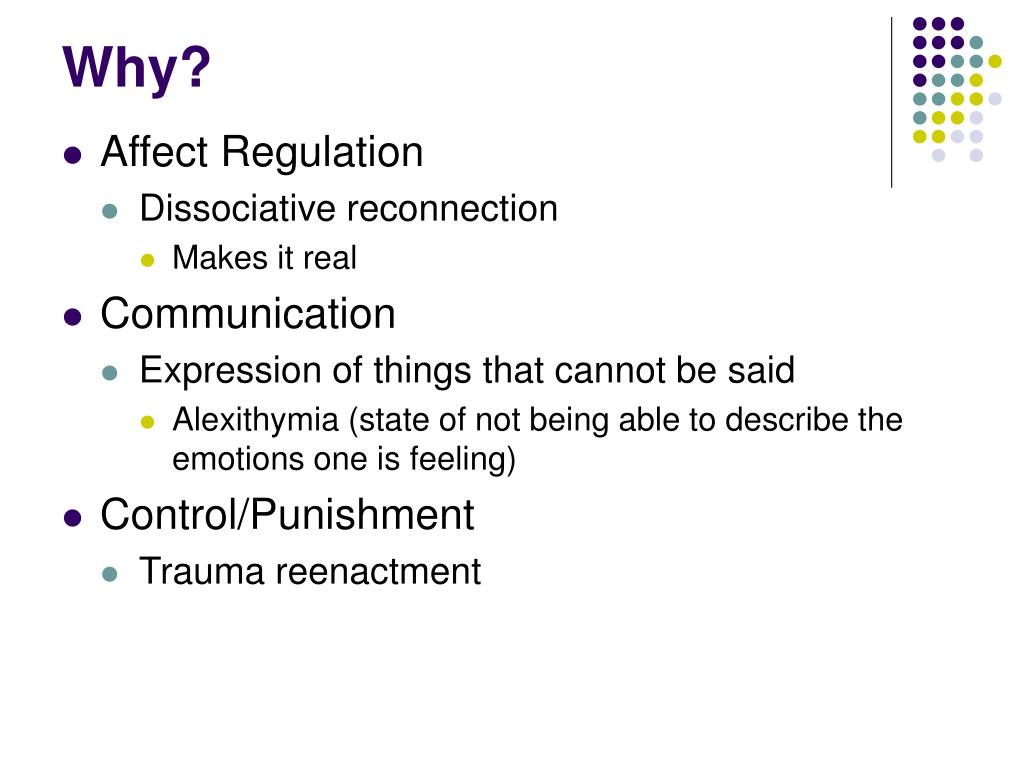 Why?

- Affect Regulation
  - Dissociative reconnection
    - Makes it real
- Communication
  - Expression of things that cannot be said
    - Alexithymia (state of not being able to describe the emotions one is feeling)
- Control/Punishment
  - Trauma reenactment